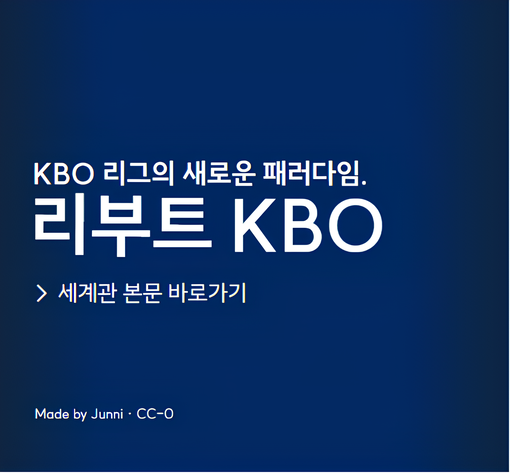 KBO 리그의 새로운 패러다임.

리부트 KBO

> 세계관 본문 바로가기

Made by Junni · CC-0